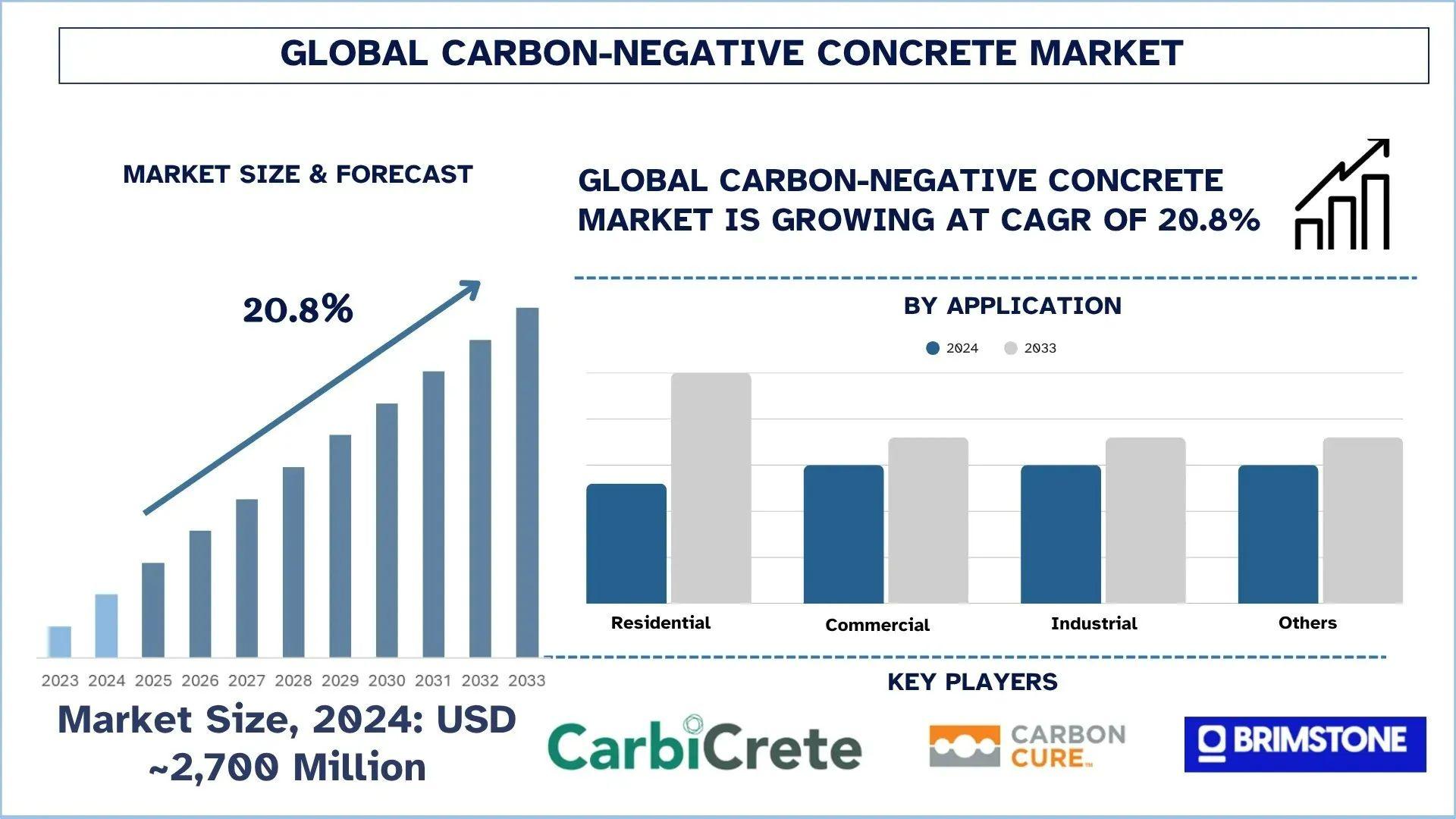 GLOBAL CARBON-NEGATIVE CONCRETE MARKET

MARKET SIZE & FORECAST

20.8%

2023 2024 2025 2026 2027 2028 2029 2030 2031 2032 2033

Market Size, 2024: USD ~2,700 Million

GLOBAL CARBON-NEGATIVE CONCRETE MARKET IS GROWING AT CAGR OF 20.8%

BY APPLICATION

2024 2033

Residential Commercial Industrial Others

KEY PLAYERS

CarbiCrete

CARBON CURE

BRIMSTONE